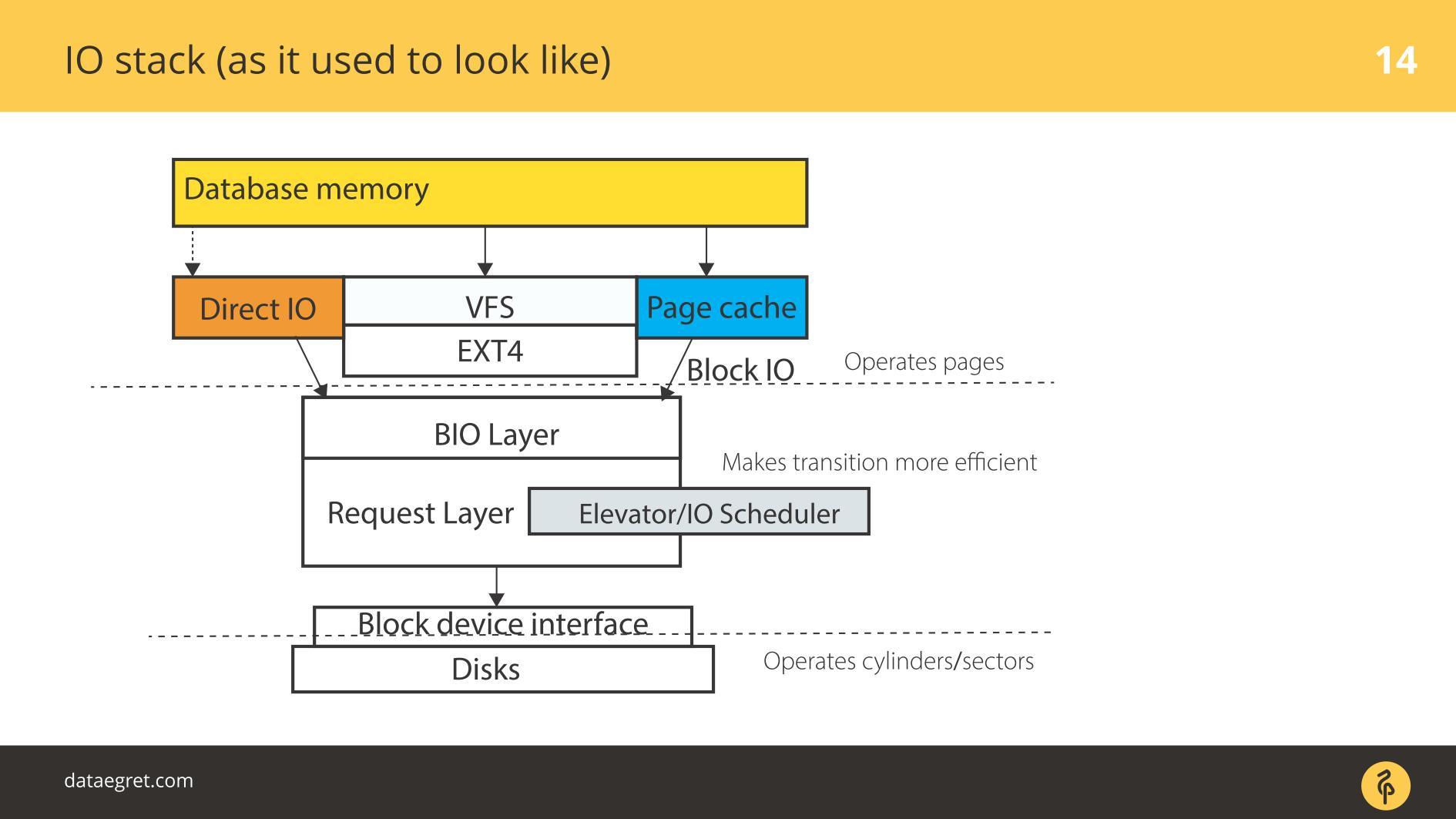 IO stack (as it used to look like)

14

Database memory

Direct IO

VFS

EXT4

Page cache

Block IO

Operates pages

BIO Layer

Makes transition more efficient

Request Layer

Elevator/IO Scheduler

Block device interface

Disks

Operates cylinders/sectors

dataegret.com